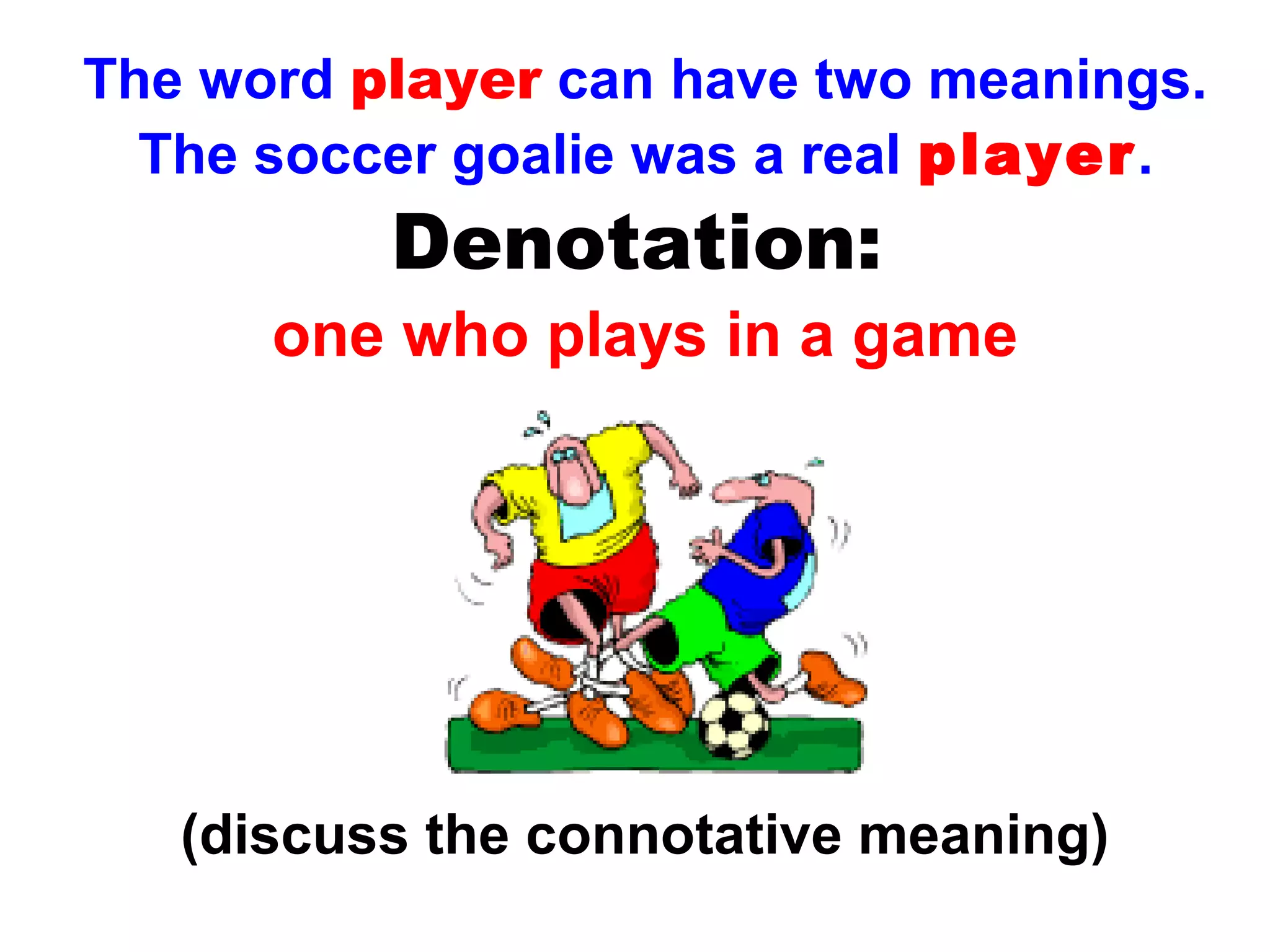 The word player can have two meanings.
The soccer goalie was a real player.

Denotation:

one who plays in a game

(discuss the connotative meaning)